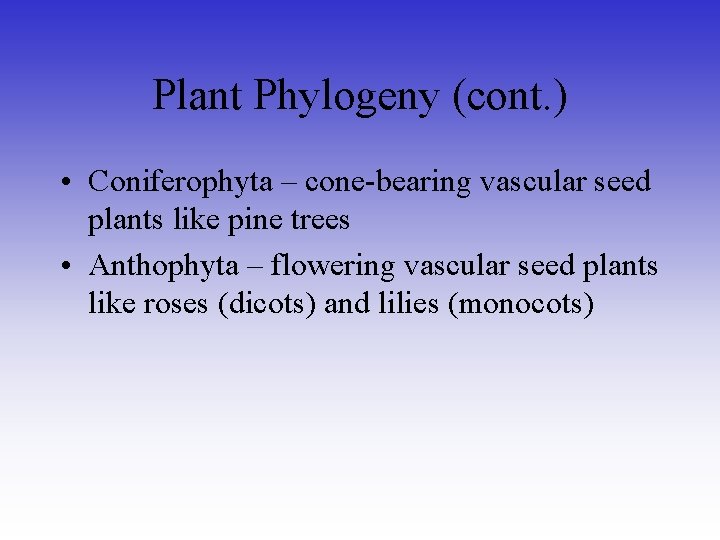 Plant Phylogeny (cont.)

• Coniferophyta – cone-bearing vascular seed plants like pine trees

• Anthophyta – flowering vascular seed plants like roses (dicots) and lilies (monocots)